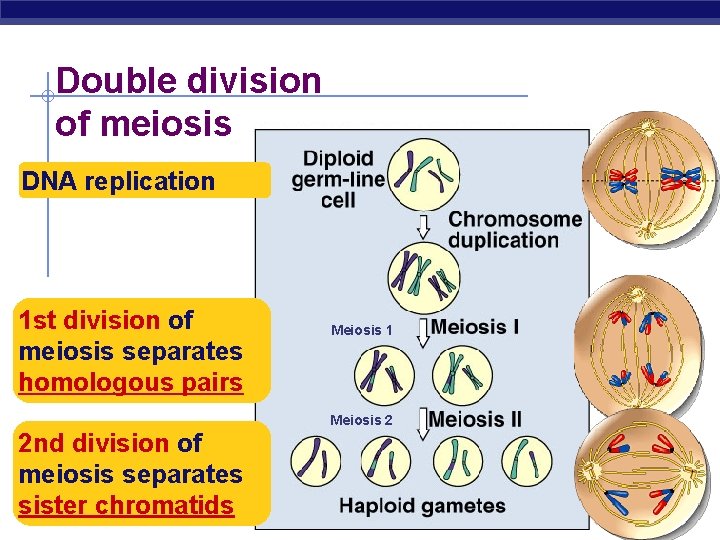 Double division of meiosis

DNA replication

1st division of meiosis separates homologous pairs

2nd division of meiosis separates sister chromatids

Diploid germ-line cell

Chromosome duplication

Meiosis 1

Meiosis I

Meiosis 2

Meiosis II

Haploid gametes